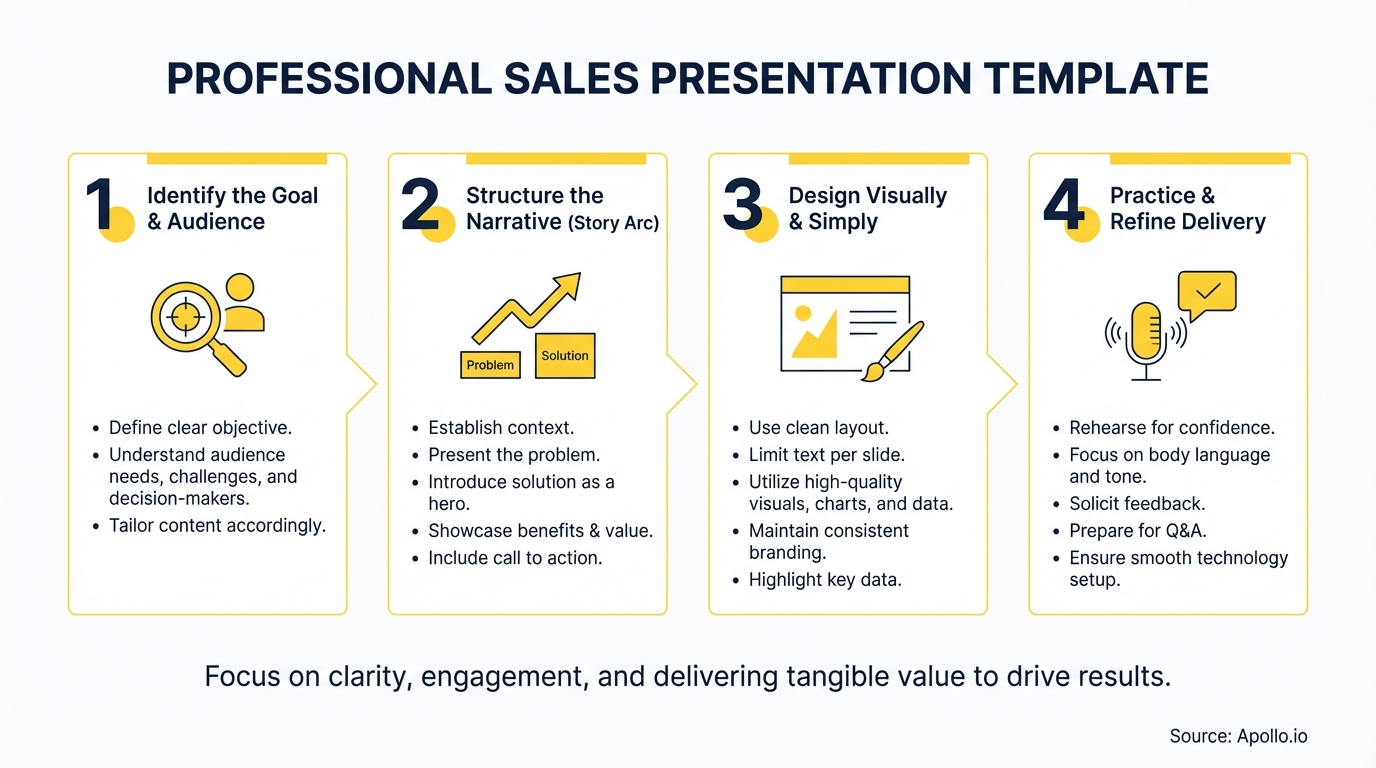 PROFESSIONAL SALES PRESENTATION TEMPLATE

1 Identify the Goal & Audience

- Define clear objective.
- Understand audience needs, challenges, and decision-makers.
- Tailor content accordingly.

2 Structure the Narrative (Story Arc)

Problem
Solution

- Establish context.
- Present the problem.
- Introduce solution as a hero.
- Showcase benefits & value.
- Include call to action.

3 Design Visually & Simply

- Use clean layout.
- Limit text per slide.
- Utilize high-quality visuals, charts, and data.
- Maintain consistent branding.
- Highlight key data.

4 Practice & Refine Delivery

- Rehearse for confidence.
- Focus on body language and tone.
- Solicit feedback.
- Prepare for Q&A.
- Ensure smooth technology setup.

Focus on clarity, engagement, and delivering tangible value to drive results.

Source: Apollo.io